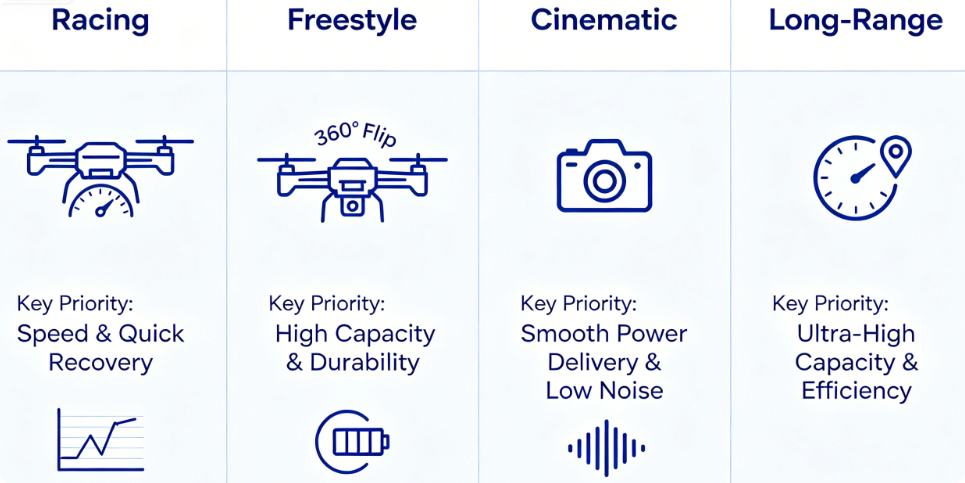 Racing

Key Priority:
Speed & Quick Recovery

Freestyle

360° Flip

Key Priority:
High Capacity & Durability

Cinematic

Key Priority:
Smooth Power Delivery & Low Noise

Long-Range

Key Priority:
Ultra-High Capacity & Efficiency